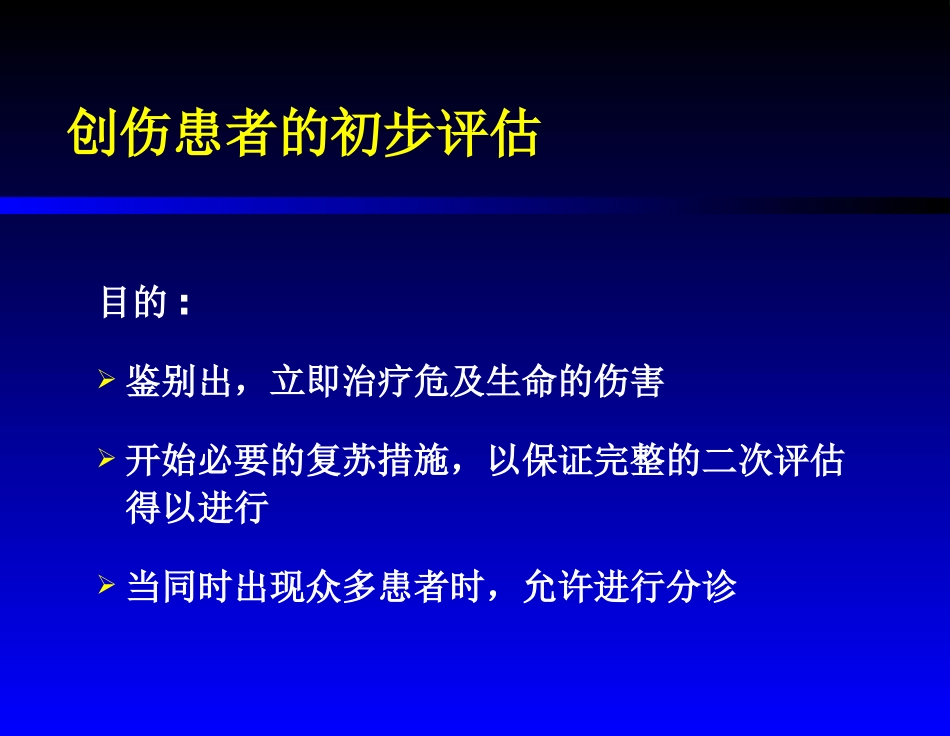 创伤患者的初步评估

目的：

➢ 鉴别出，立即治疗危及生命的伤害

➢ 开始必要的复苏措施，以保证完整的二次评估得以进行

➢ 当同时出现众多患者时，允许进行分诊